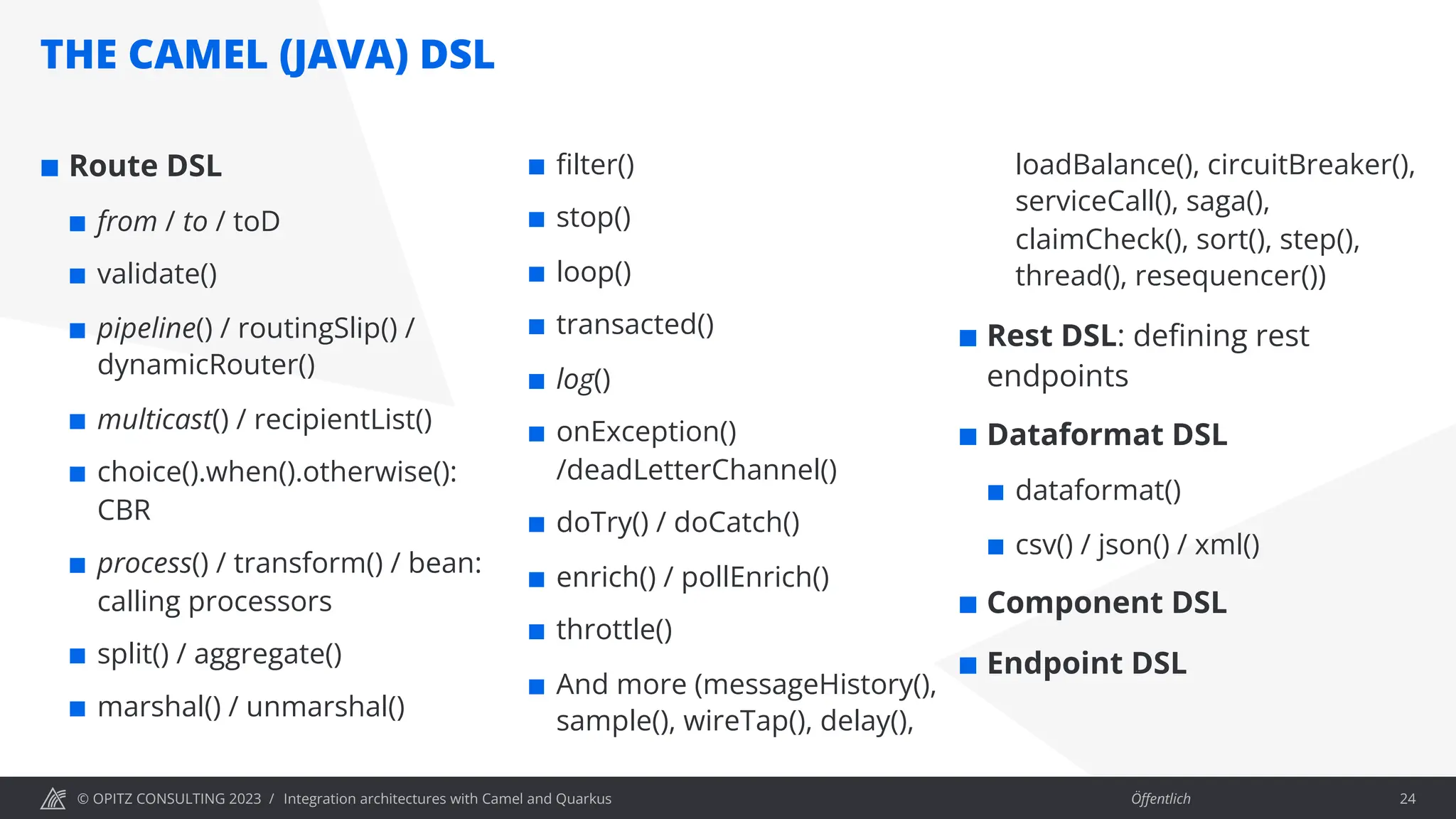 THE CAMEL (JAVA) DSL

■ Route DSL

■ from / to / toD

■ validate()

■ pipeline() / routingSlip() / dynamicRouter()

■ multicast() / recipientList()

■ choice().when().otherwise(): CBR

■ process() / transform() / bean: calling processors

■ split() / aggregate()

■ marshal() / unmarshal()

■ filter()

■ stop()

■ loop()

■ transacted()

■ log()

■ onException() /deadLetterChannel()

■ doTry() / doCatch()

■ enrich() / pollEnrich()

■ throttle()

■ And more (messageHistory(), sample(), wireTap(), delay(), loadBalance(), circuitBreaker(), serviceCall(), saga(), claimCheck(), sort(), step(), thread(), resequencer())

■ Rest DSL: defining rest endpoints

■ Dataformat DSL

■ dataformat()

■ csv() / json() / xml()

■ Component DSL

■ Endpoint DSL

© OPITZ CONSULTING 2023 / Integration architectures with Camel and Quarkus

Öffentlich

24